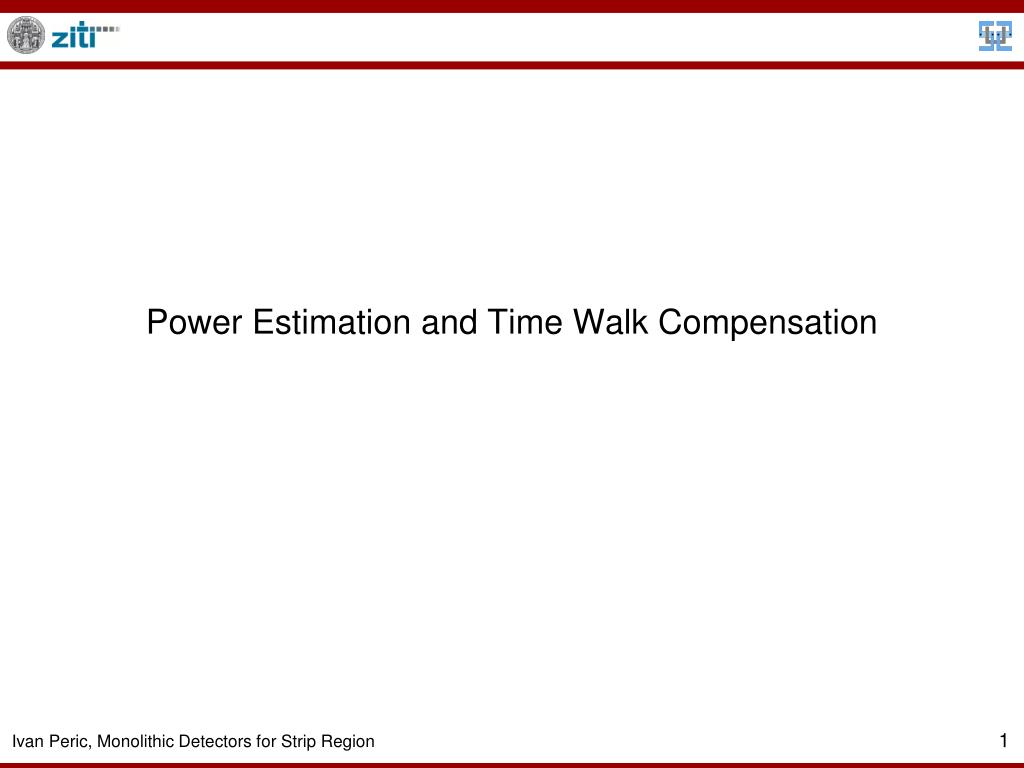 ziti

Power Estimation and Time Walk Compensation

Ivan Peric, Monolithic Detectors for Strip Region

1